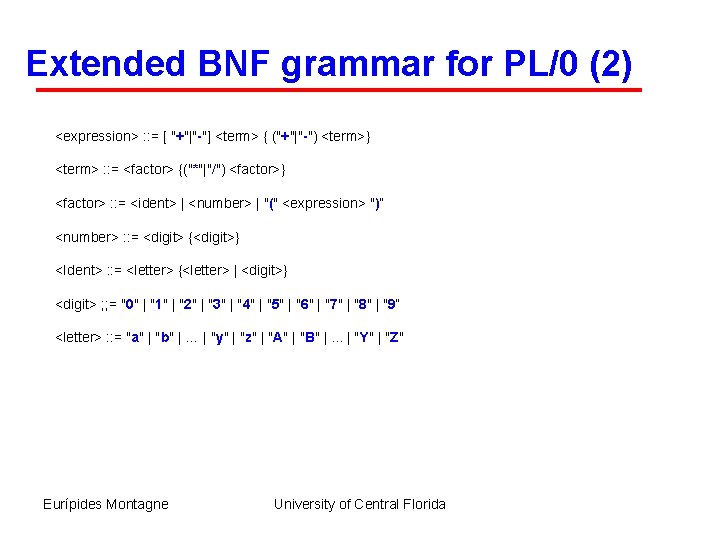 Extended BNF grammar for PL/0 (2)

<expression> ::= [ "+"|"-"] <term> { ("+"|"-") <term>}

<term> ::= <factor> {("*"|"/") <factor>}

<factor> ::= <ident> | <number> | "(" <expression> ")"

<number> ::= <digit> {<digit>}

<Ident> ::= <letter> {<letter> | <digit>}

<digit> ;;= "0" | "1" | "2" | "3" | "4" | "5" | "6" | "7" | "8" | "9"

<letter> ::= "a" | "b" | … | "y" | "z" | "A" | "B" | … | "Y" | "Z"

Eurípides Montagne

University of Central Florida